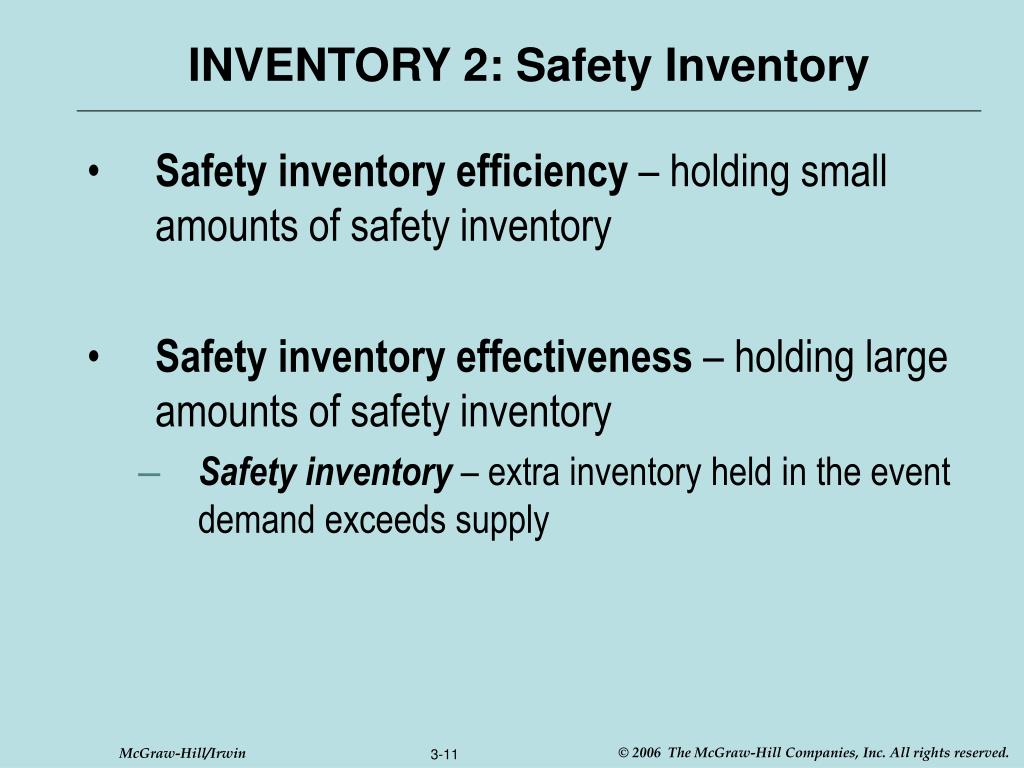 INVENTORY 2: Safety Inventory

• Safety inventory efficiency – holding small amounts of safety inventory

• Safety inventory effectiveness – holding large amounts of safety inventory

– Safety inventory – extra inventory held in the event demand exceeds supply

McGraw-Hill/Irwin

3-11

© 2006 The McGraw-Hill Companies, Inc. All rights reserved.